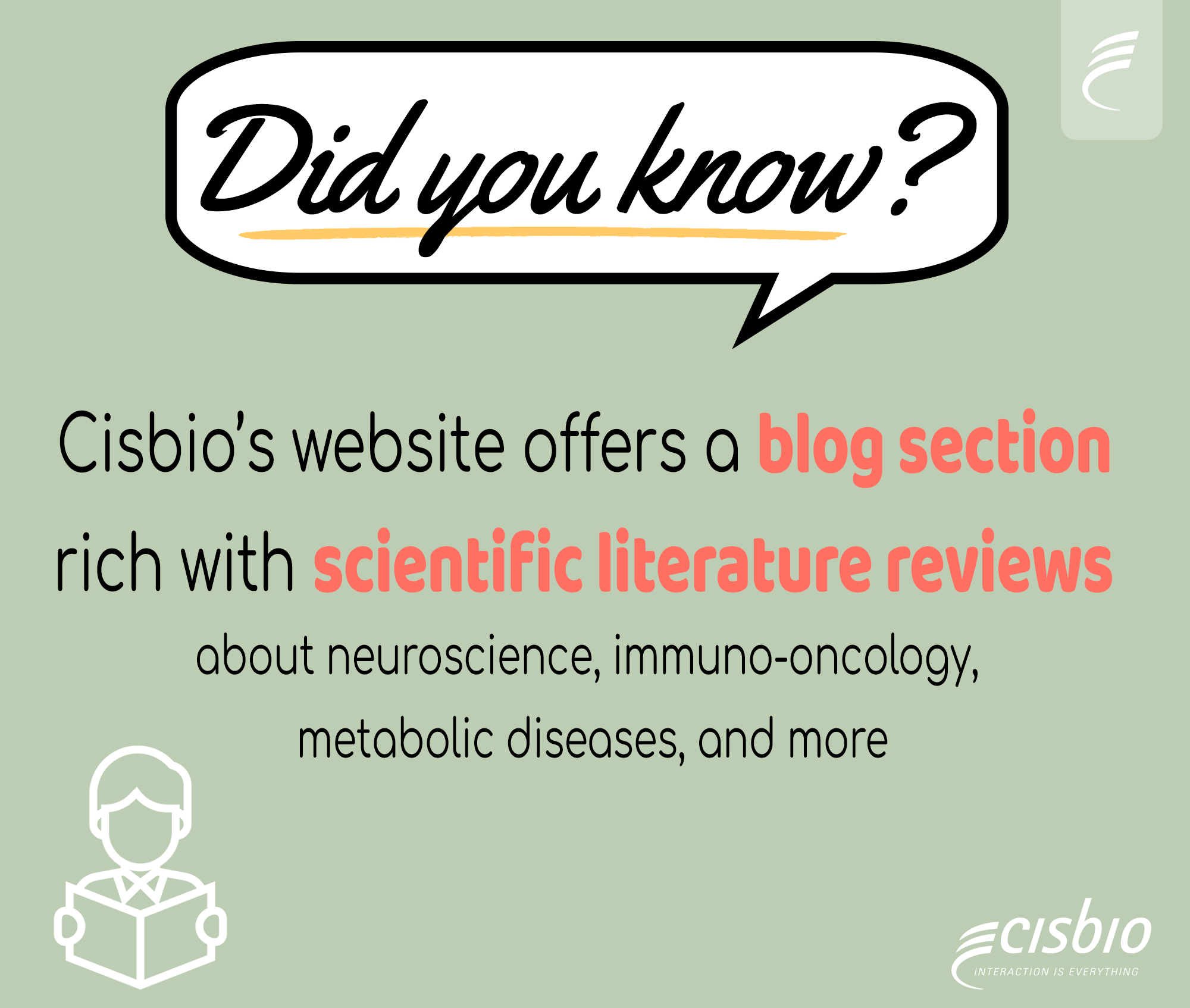 Did you know?

Cisbio's website offers a blog section rich with scientific literature reviews

about neuroscience, immuno-oncology, metabolic diseases, and more

CISBIO
INTERACTION IS EVERYTHING